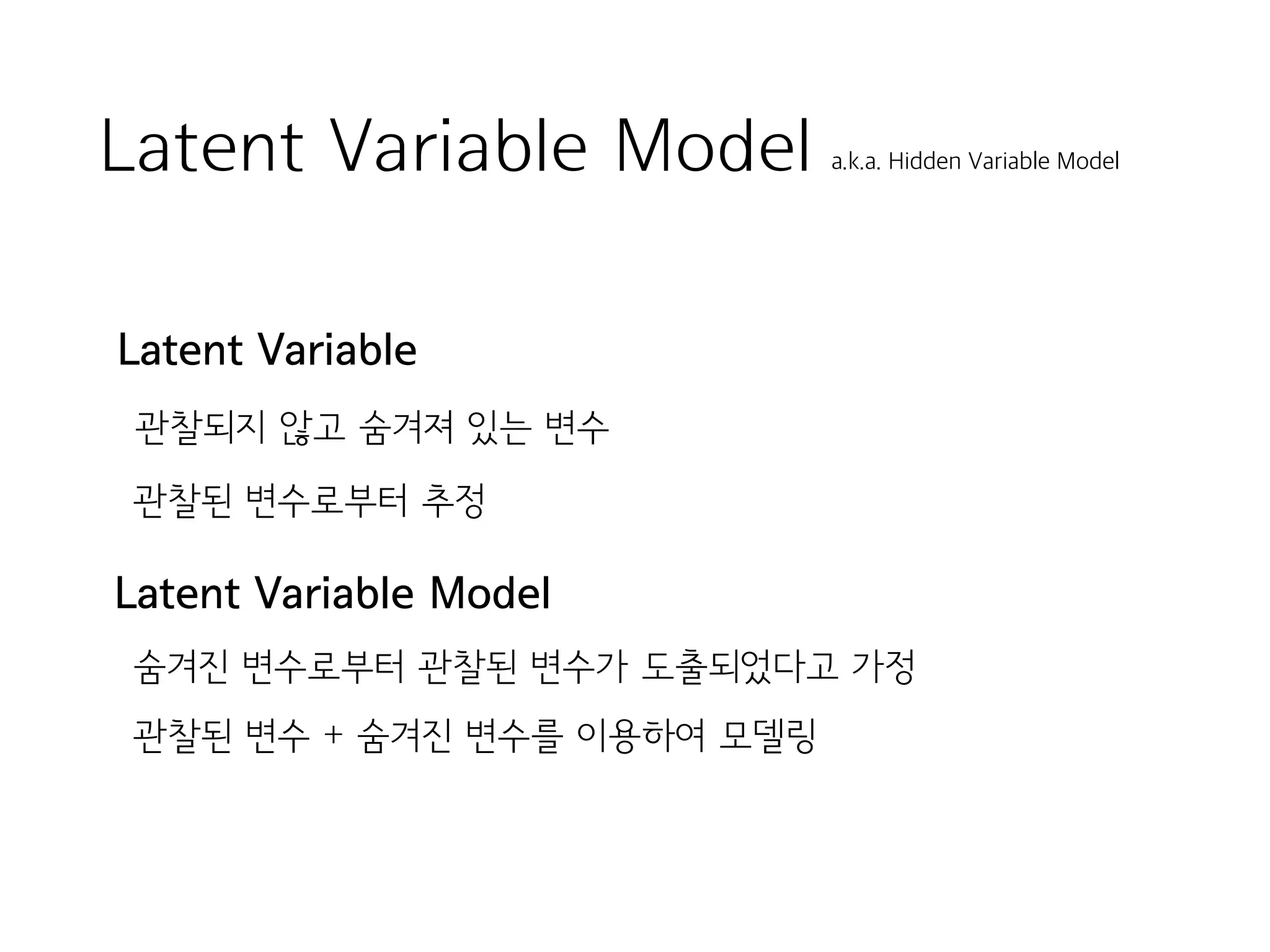 Latent Variable Model a.k.a. Hidden Variable Model

Latent Variable

관찰되지 않고 숨겨져 있는 변수

관찰된 변수로부터 추정

Latent Variable Model

숨겨진 변수로부터 관찰된 변수가 도출되었다고 가정

관찰된 변수 + 숨겨진 변수를 이용하여 모델링